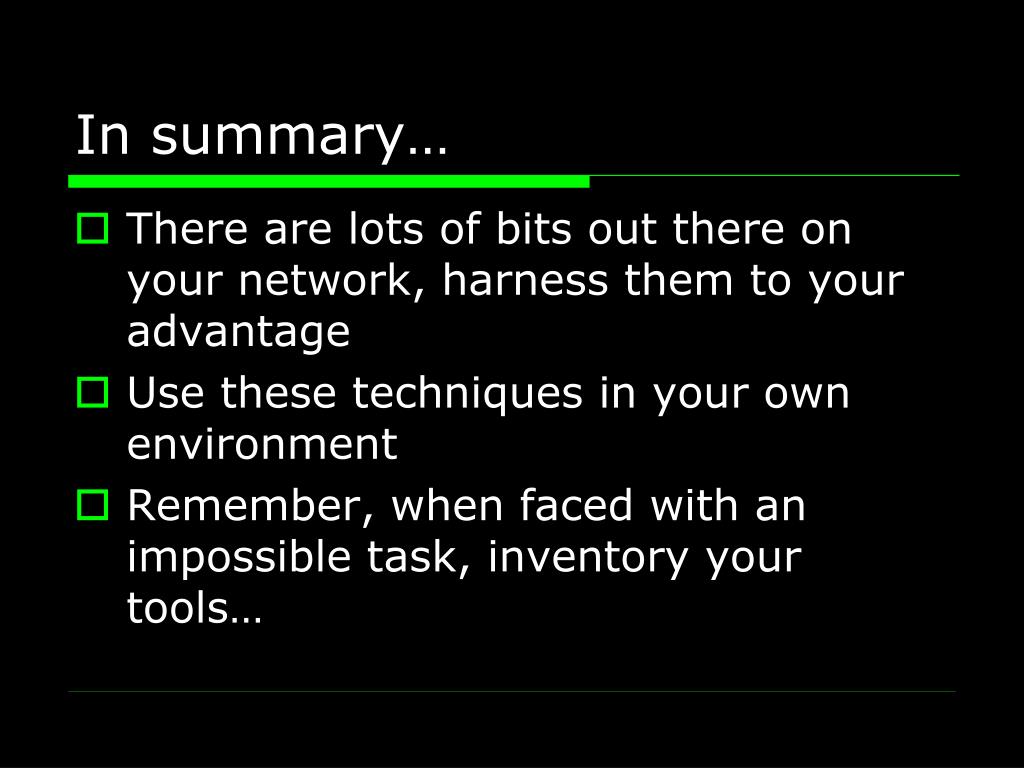 In summary…

There are lots of bits out there on your network, harness them to your advantage

Use these techniques in your own environment

Remember, when faced with an impossible task, inventory your tools…